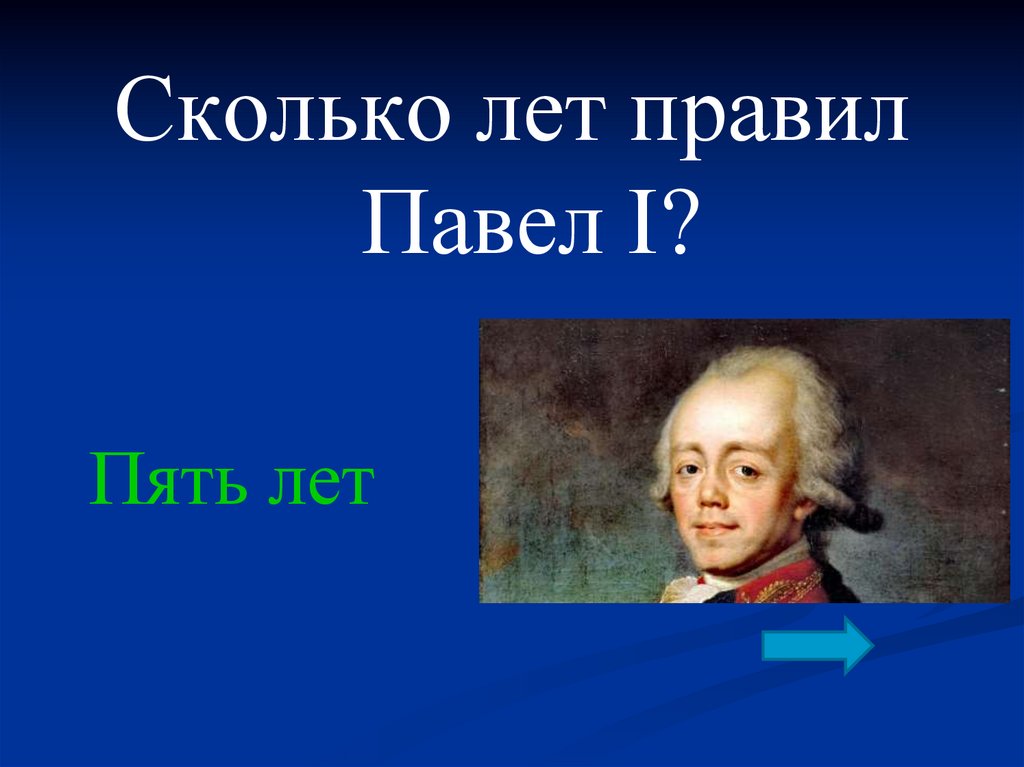 Сколько лет правил Павел I?

Пять лет